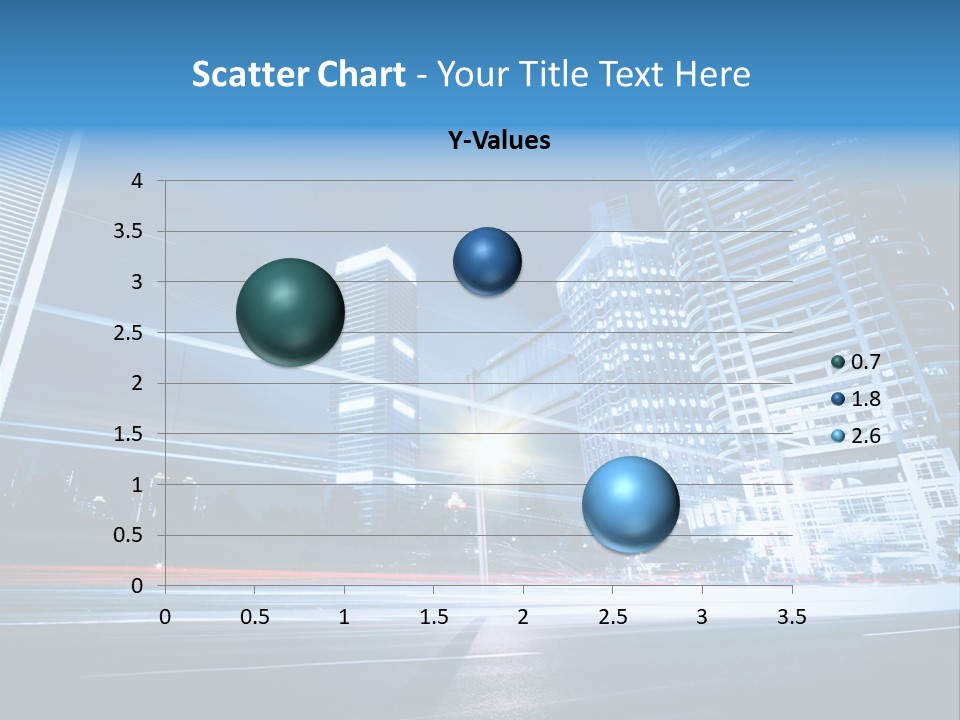 Scatter Chart - Your Title Text Here

Y-Values

4
3.5
3
2.5
2
1.5
1
0.5
0

0 0.5 1 1.5 2 2.5 3 3.5

0.7
1.8
2.6